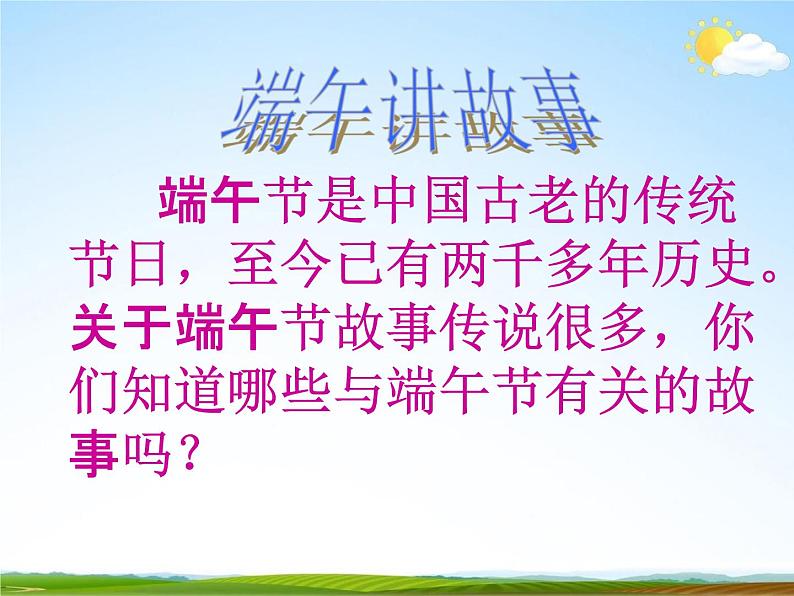 端午讲故事

端午节是中国古老的传统节日，至今已有两千多年历史。关于端午节故事传说很多，你们知道哪些与端午节有关的故事吗？